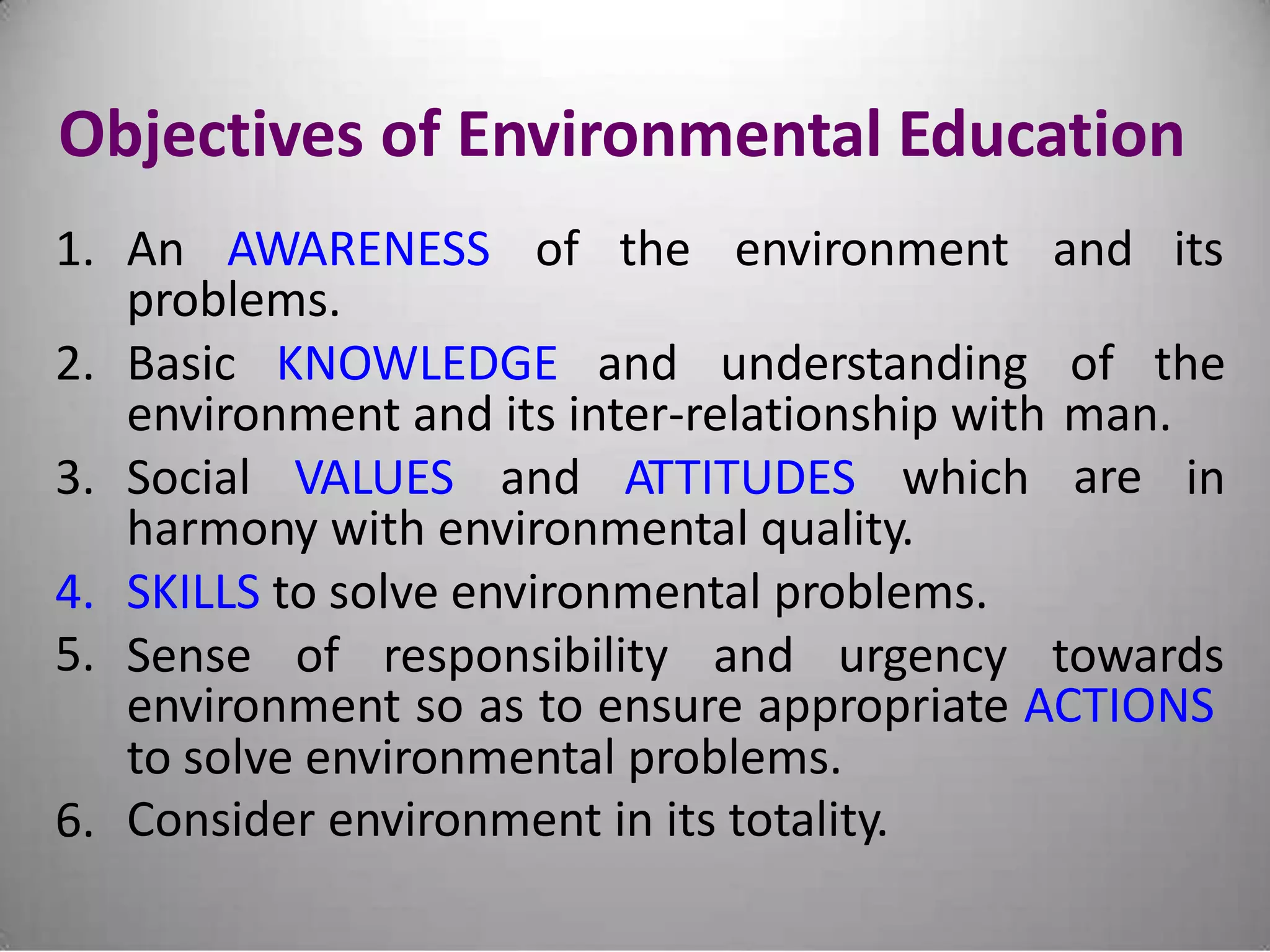 Objectives of Environmental Education

1. An AWARENESS of the environment and its problems.
2. Basic KNOWLEDGE and understanding of the environment and its inter-relationship with man.
3. Social VALUES and ATTITUDES which are in harmony with environmental quality.
4. SKILLS to solve environmental problems.
5. Sense of responsibility and urgency towards environment so as to ensure appropriate ACTIONS to solve environmental problems.
6. Consider environment in its totality.